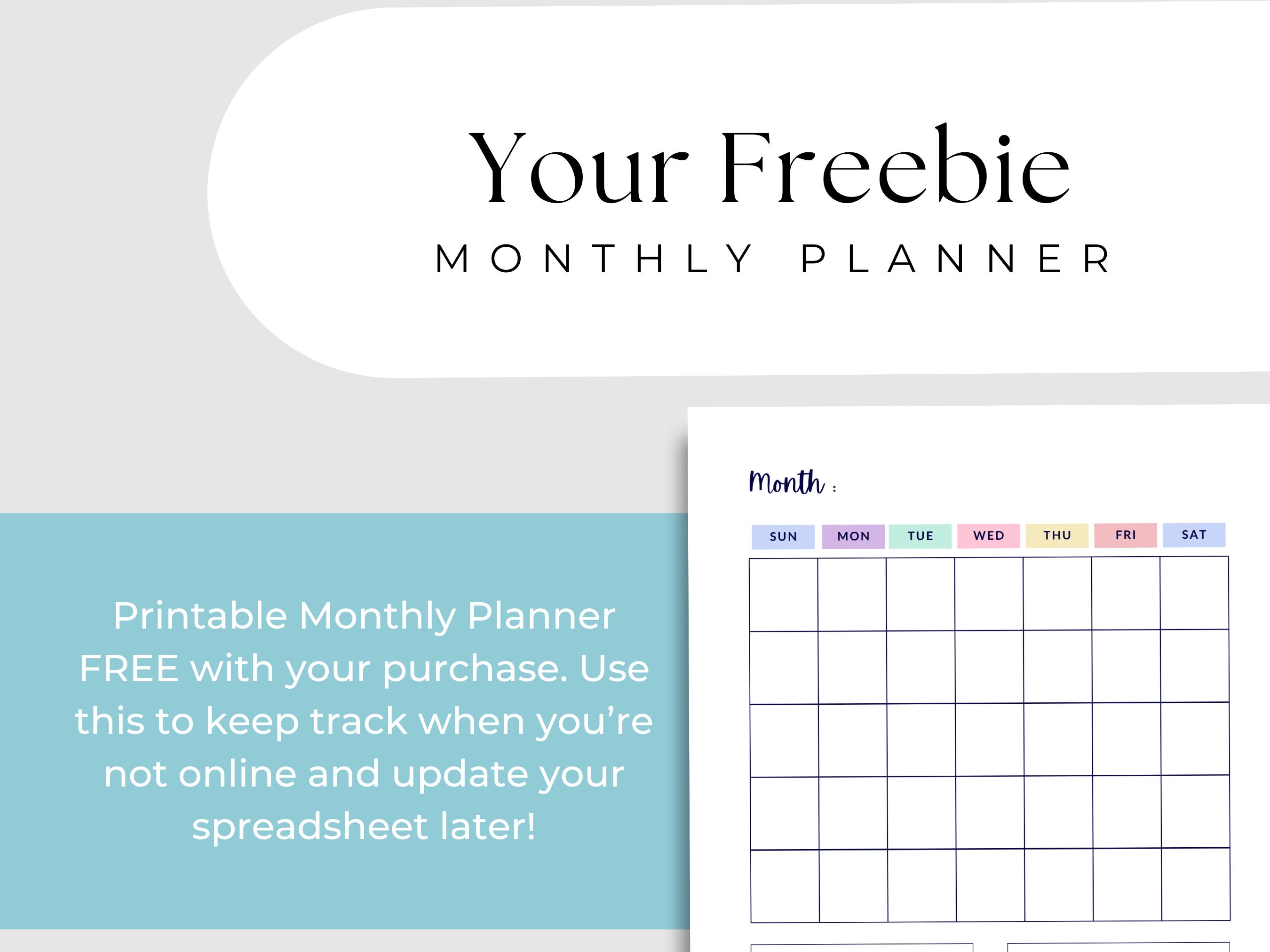 Your Freebie
MONTHLY PLANNER

Printable Monthly Planner FREE with your purchase. Use this to keep track when you're not online and update your spreadsheet later!

Month :

| SUN | MON | TUE | WED | THU | FRI | SAT |
|---|---|---|---|---|---|---|
| | | | | | | |
| | | | | | | |
| | | | | | | |
| | | | | | | |
| | | | | | | |